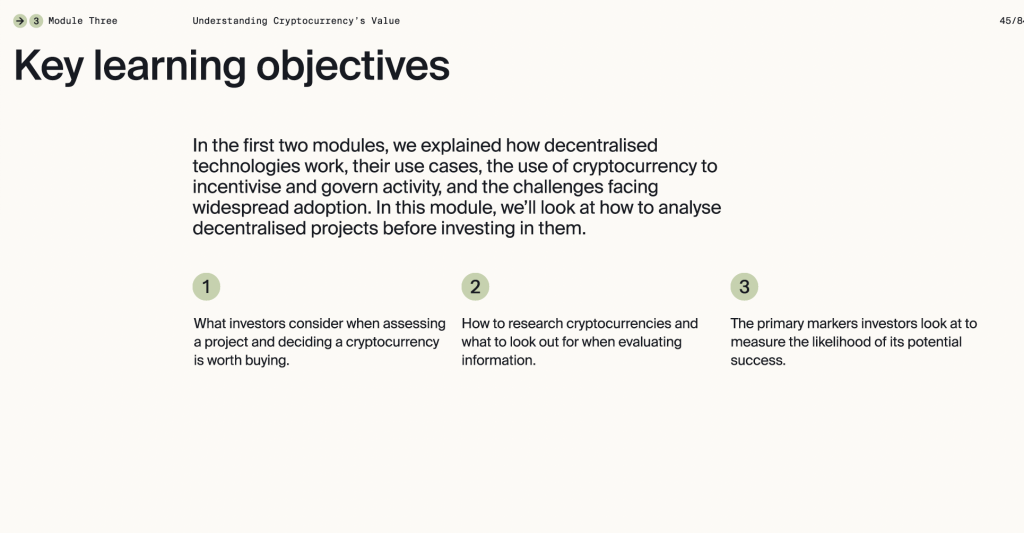 3 Module Three

Understanding Cryptocurrency's Value

45/84

Key learning objectives

In the first two modules, we explained how decentralised technologies work, their use cases, the use of cryptocurrency to incentivise and govern activity, and the challenges facing widespread adoption. In this module, we'll look at how to analyse decentralised projects before investing in them.

1

What investors consider when assessing a project and deciding a cryptocurrency is worth buying.

2

How to research cryptocurrencies and what to look out for when evaluating information.

3

The primary markers investors look at to measure the likelihood of its potential success.